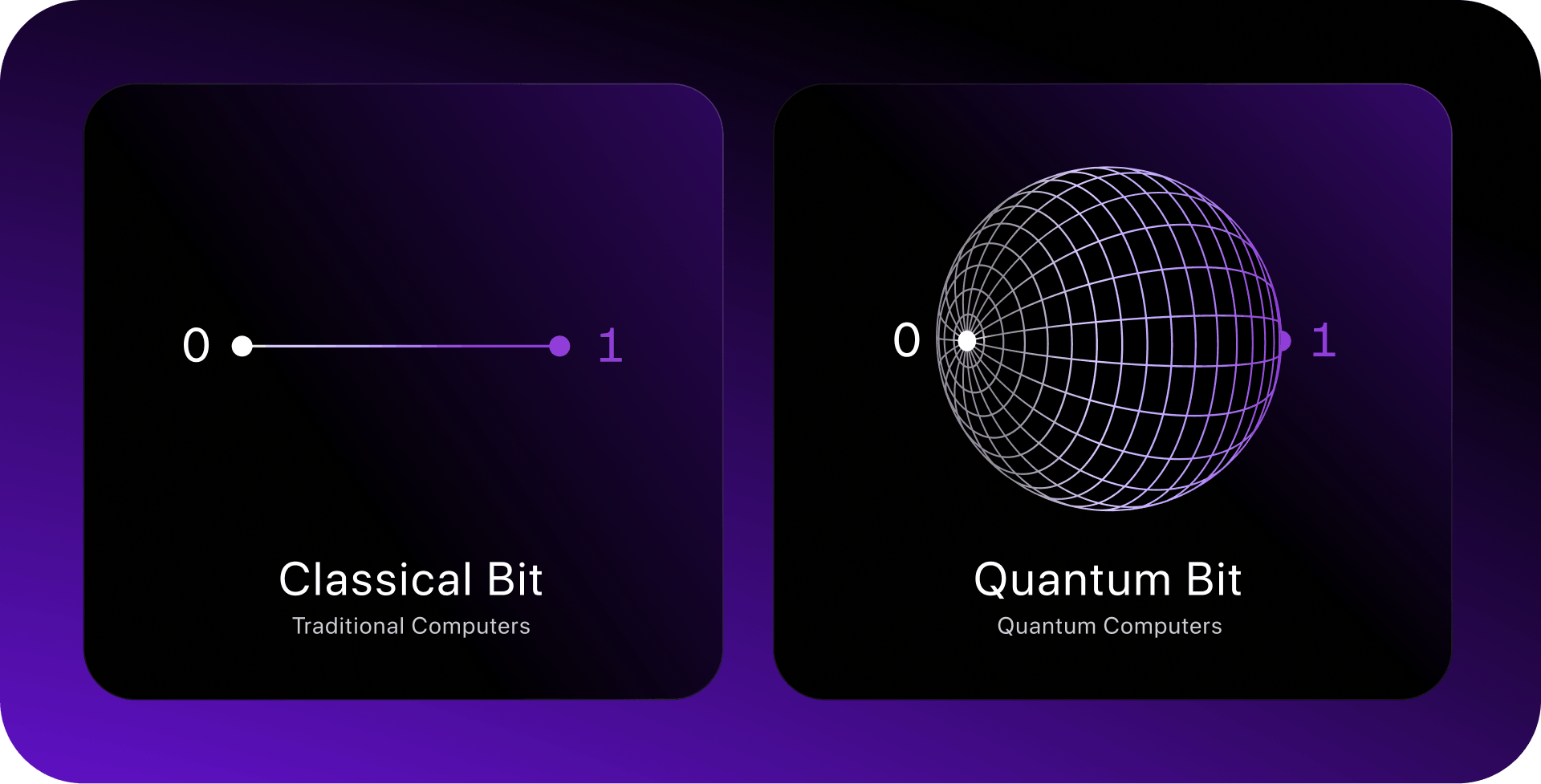 0 1

Classical Bit
Traditional Computers

0 1

Quantum Bit
Quantum Computers